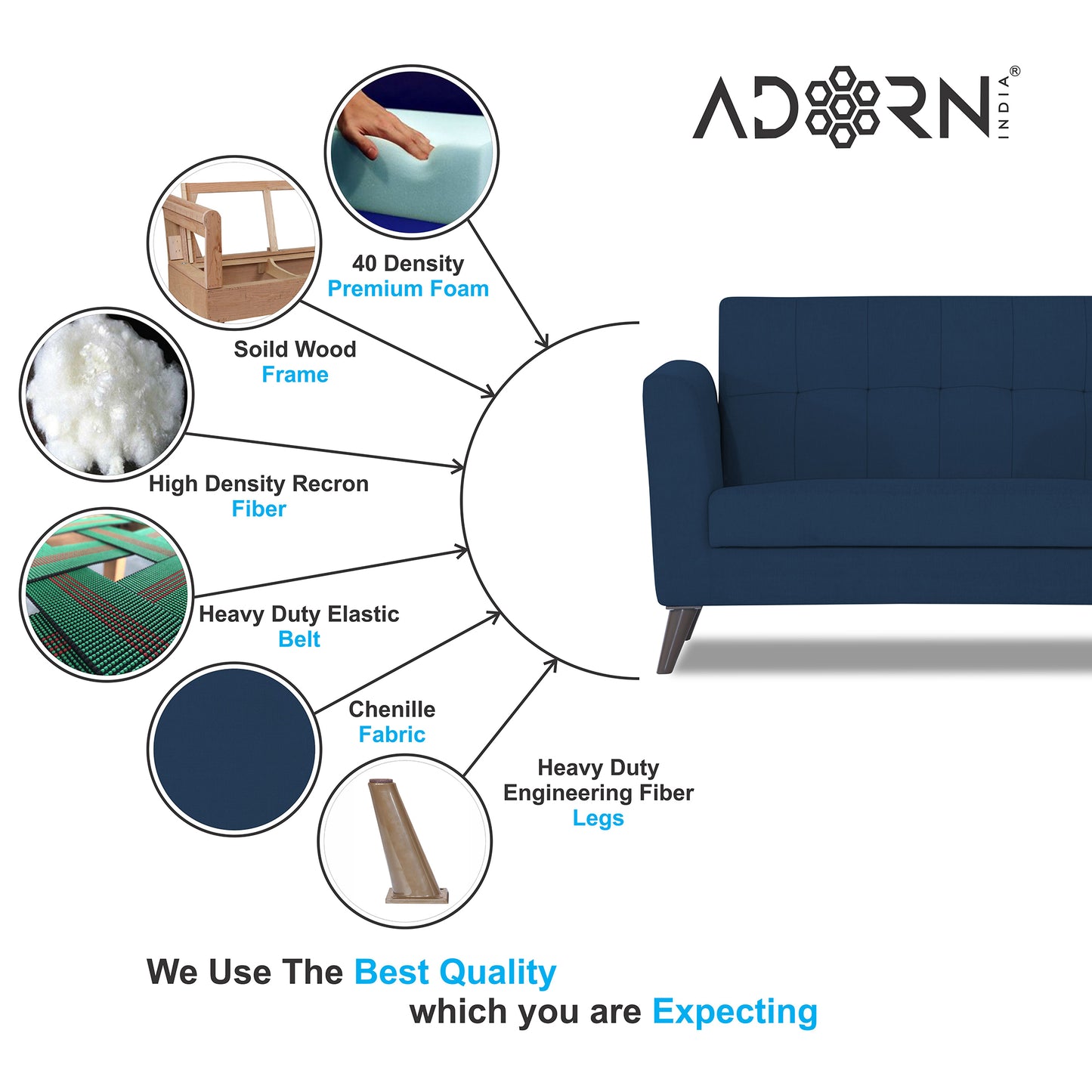 ADORN INDIA®

40 Density
Premium Foam

Soild Wood
Frame

High Density Recron
Fiber

Heavy Duty Elastic
Belt

Chenille
Fabric

Heavy Duty
Engineering Fiber
Legs

We Use The Best Quality
which you are Expecting